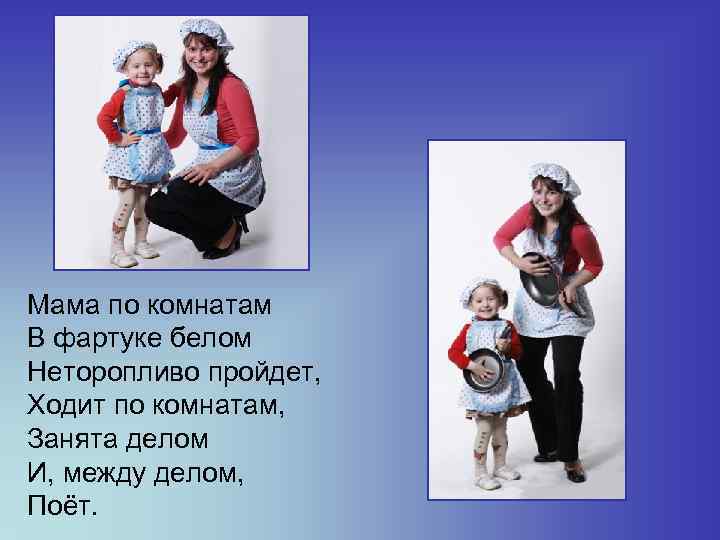 Мама по комнатам
В фартуке белом
Неторопливо пройдет,
Ходит по комнатам,
Занята делом
И, между делом,
Поёт.